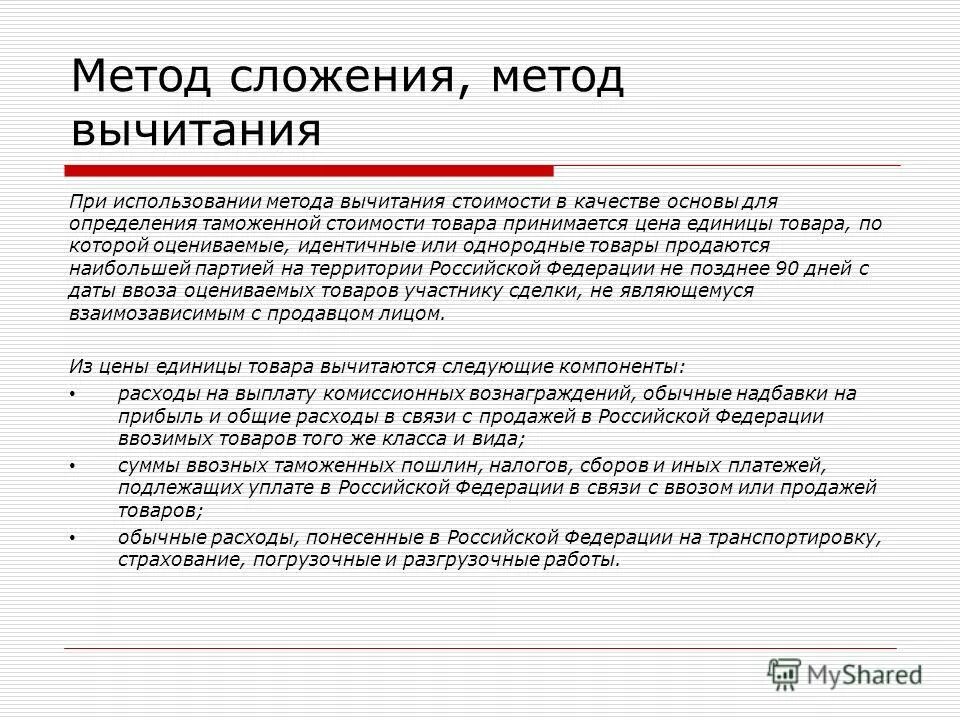 Метод сложения, метод вычитания

При использовании метода вычитания стоимости в качестве основы для определения таможенной стоимости товара принимается цена единицы товара, по которой оцениваемые, идентичные или однородные товары продаются наибольшей партией на территории Российской Федерации не позднее 90 дней с даты ввоза оцениваемых товаров участнику сделки, не являющемуся взаимозависимым с продавцом лицом.

Из цены единицы товара вычитаются следующие компоненты:

• расходы на выплату комиссионных вознаграждений, обычные надбавки на прибыль и общие расходы в связи с продажей в Российской Федерации ввозимых товаров того же класса и вида;
• суммы ввозных таможенных пошлин, налогов, сборов и иных платежей, подлежащих уплате в Российской Федерации в связи с ввозом или продажей товаров;
• обычные расходы, понесенные в Российской Федерации на транспортировку, страхование, погрузочные и разгрузочные работы.

MyShared